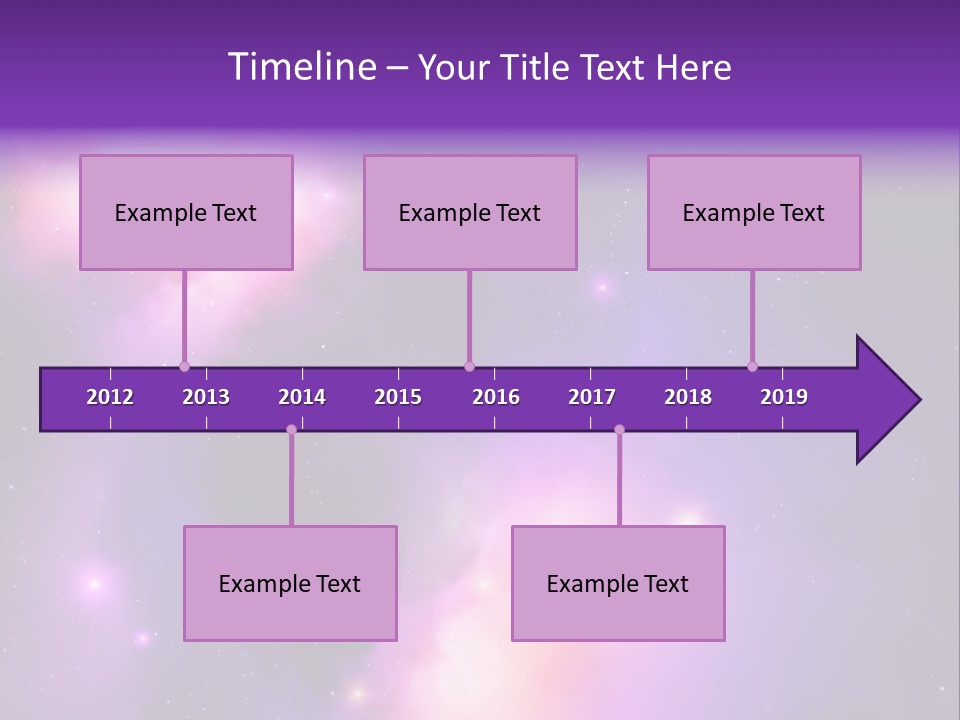 Timeline – Your Title Text Here

Example Text

Example Text

Example Text

2012 2013 2014 2015 2016 2017 2018 2019

Example Text

Example Text